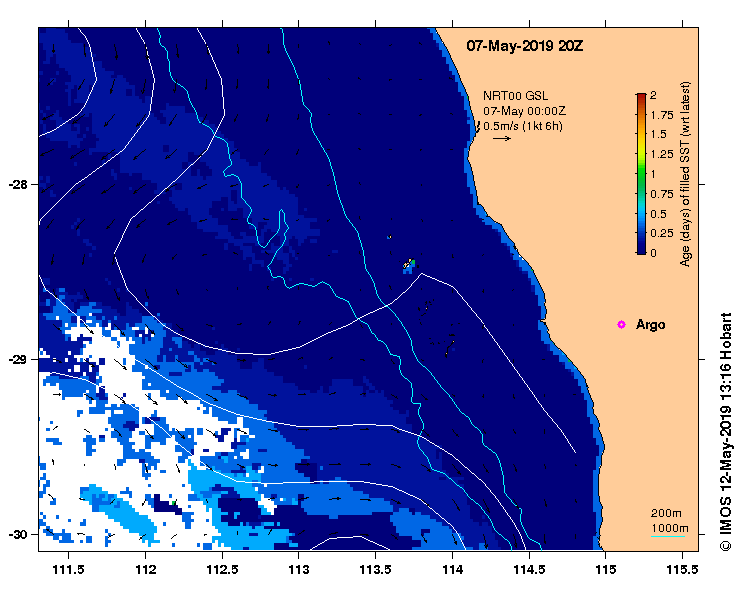 07-May-2019 20Z

NRT00 GSL
07-May 00:00Z
0.5m/s (1kt 6h)

2
1.75
1.5
1.25
1
0.75
0.5
0.25
0
Age (days) of filled SST (wrt latest)

Argo

200m
1000m

-28
-29
-30

111.5
112
112.5
113
113.5
114
114.5
115
115.5

© IMOS 12-May-2019 13:16 Hobart